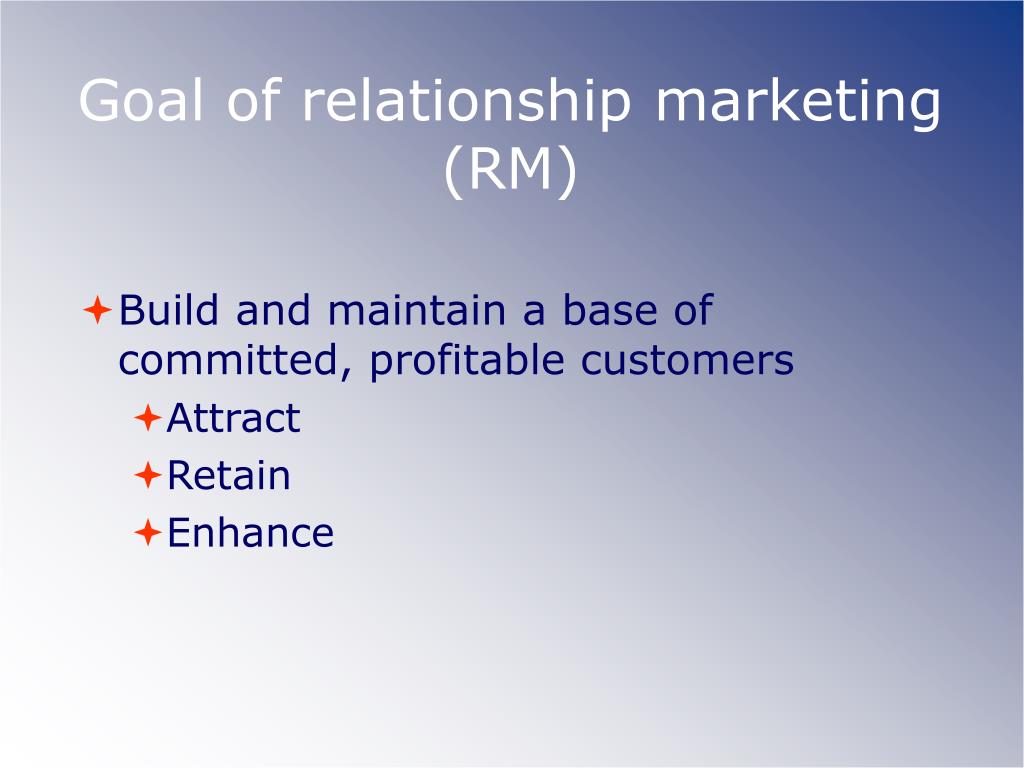 Goal of relationship marketing (RM)

Build and maintain a base of committed, profitable customers

Attract

Retain

Enhance